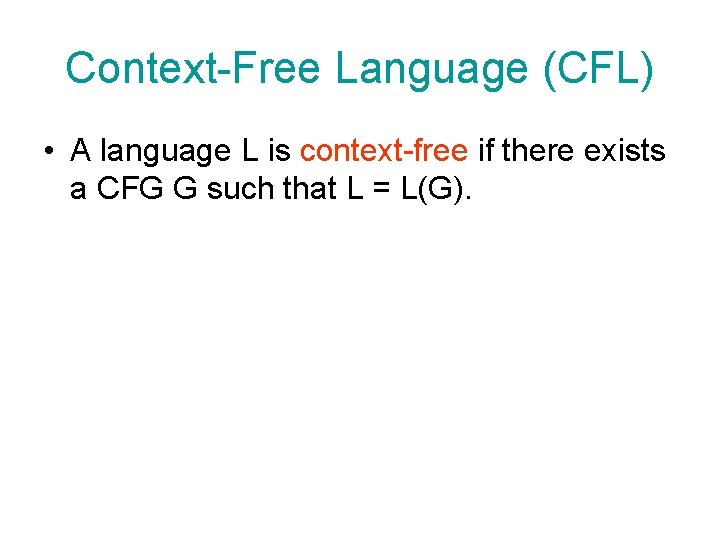 Context-Free Language (CFL)

• A language L is context-free if there exists a CFG G such that L = L(G).